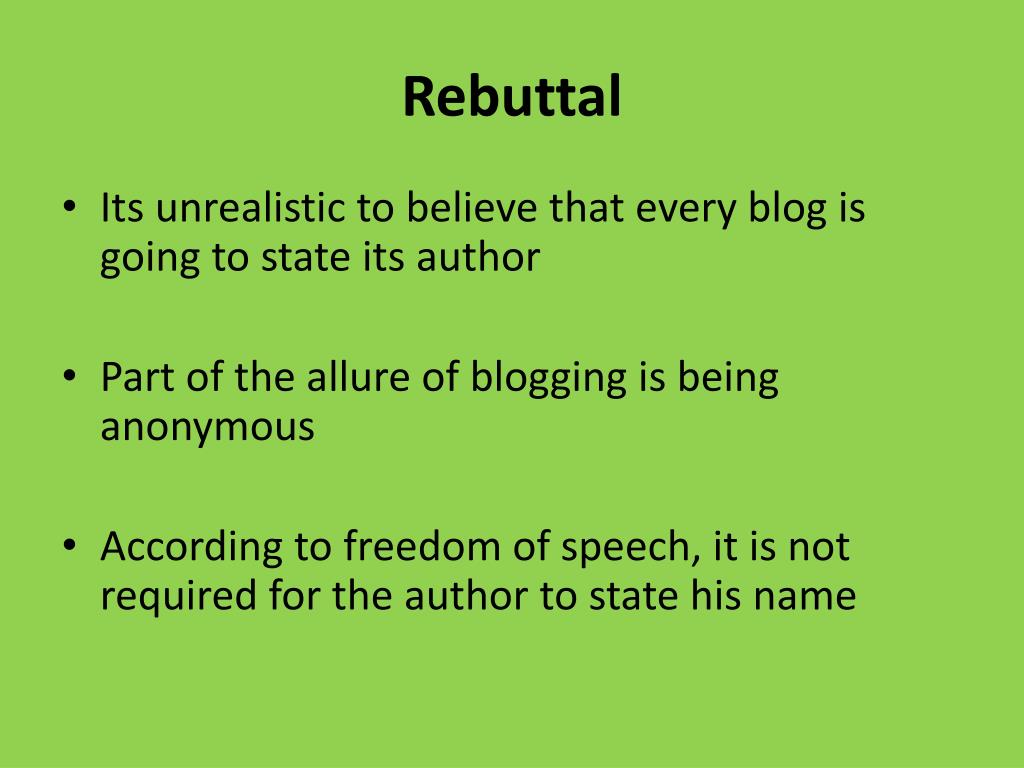 Rebuttal

• Its unrealistic to believe that every blog is going to state its author

• Part of the allure of blogging is being anonymous

• According to freedom of speech, it is not required for the author to state his name